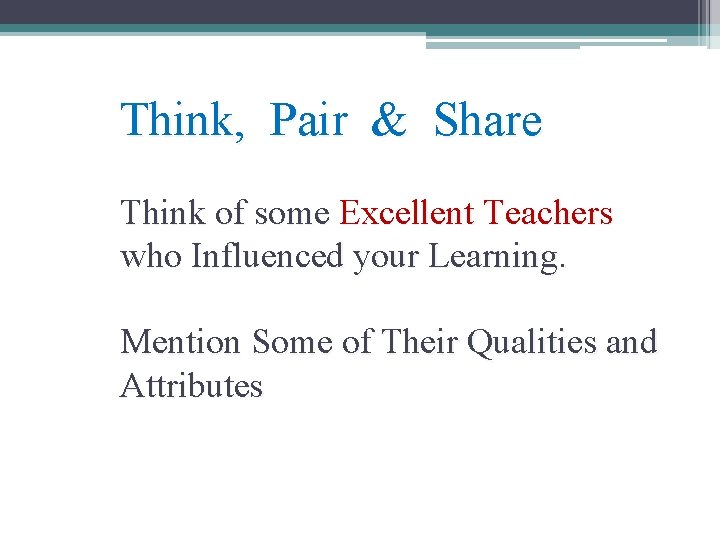 Think, Pair & Share

Think of some Excellent Teachers who Influenced your Learning.

Mention Some of Their Qualities and Attributes